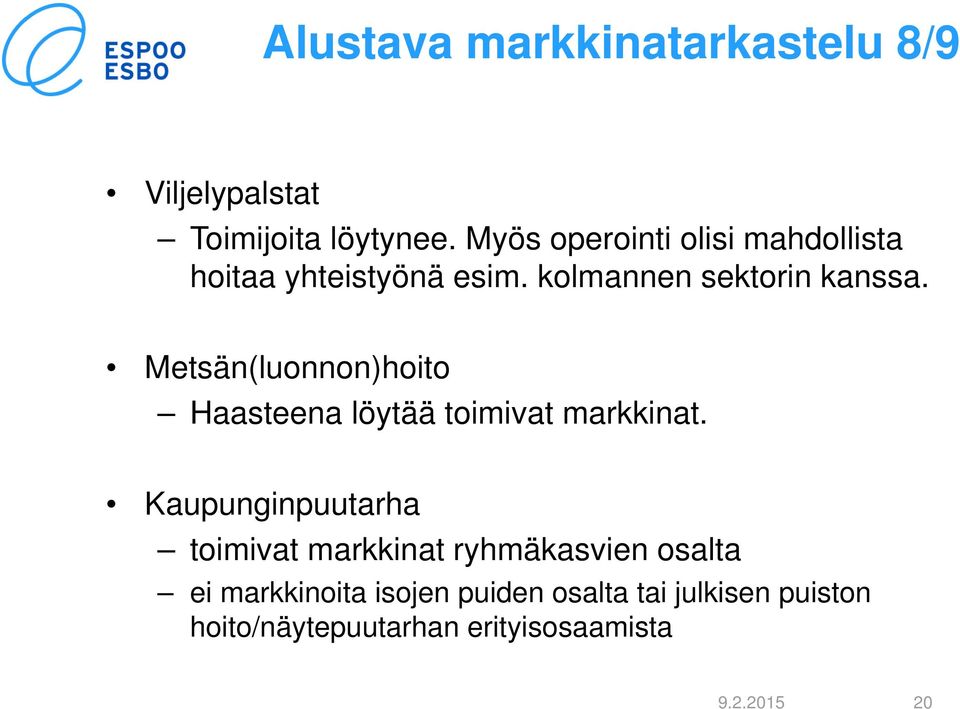 ESPOO
ESBO

Alustava markkinatarkastelu 8/9

• Viljelypalstat
– Toimijoita löytynee. Myös operointi olisi mahdollista hoitaa yhteistyönä esim. kolmannen sektorin kanssa.

• Metsän(luonnon)hoito
– Haasteena löytää toimivat markkinat.

• Kaupunginpuutarha
– toimivat markkinat ryhmäkasvien osalta
– ei markkinoita isojen puiden osalta tai julkisen puiston hoito/näytepuutarhan erityisosaamista

9.2.2015 20